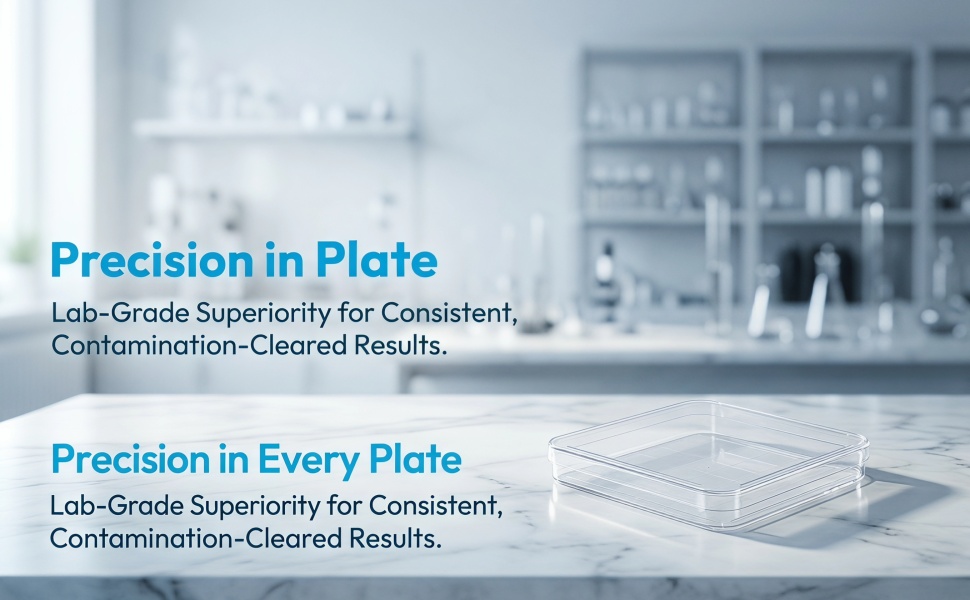 Precision in Plate

Lab-Grade Superiority for Consistent, Contamination-Cleared Results.

Precision in Every Plate

Lab-Grade Superiority for Consistent, Contamination-Cleared Results.